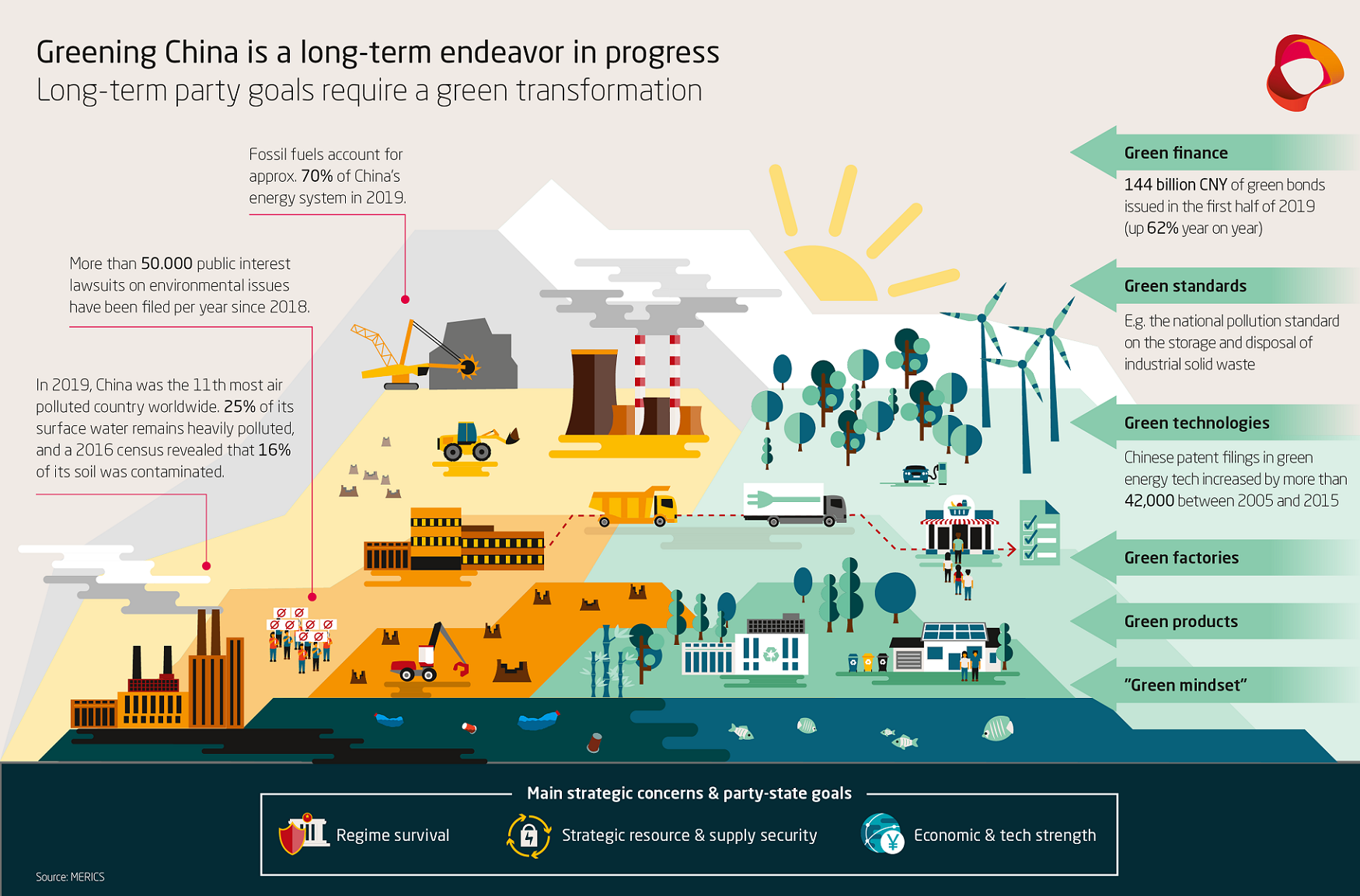 Greening China is a long-term endeavor in progress
Long-term party goals require a green transformation

Fossil fuels account for approx. 70% of China's energy system in 2019.

More than 50.000 public interest lawsuits on environmental issues have been filed per year since 2018.

In 2019, China was the 11th most air polluted country worldwide. 25% of its surface water remains heavily polluted, and a 2016 census revealed that 16% of its soil was contaminated.

Green finance
144 billion CNY of green bonds issued in the first half of 2019 (up 62% year on year)

Green standards
E.g. the national pollution standard on the storage and disposal of industrial solid waste

Green technologies
Chinese patent filings in green energy tech increased by more than 42,000 between 2005 and 2015

Green factories

Green products

"Green mindset"

Main strategic concerns & party-state goals

Regime survival

Strategic resource & supply security

Economic & tech strength

Source: MERICS